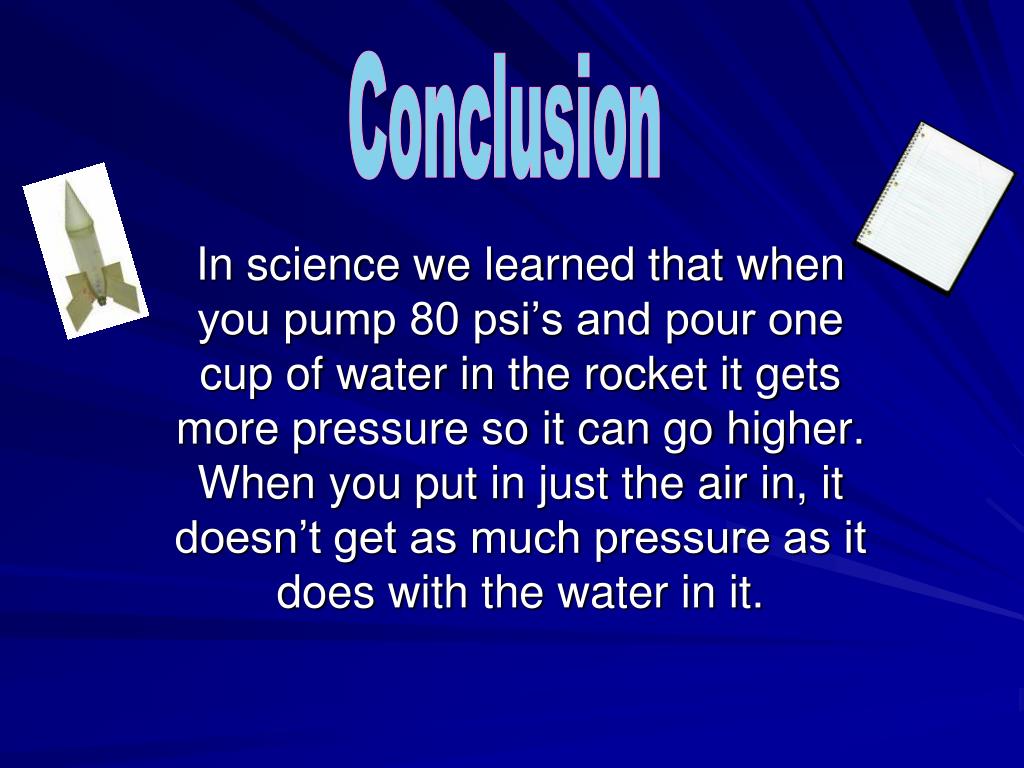 Conclusion

In science we learned that when you pump 80 psi’s and pour one cup of water in the rocket it gets more pressure so it can go higher. When you put in just the air in, it doesn’t get as much pressure as it does with the water in it.